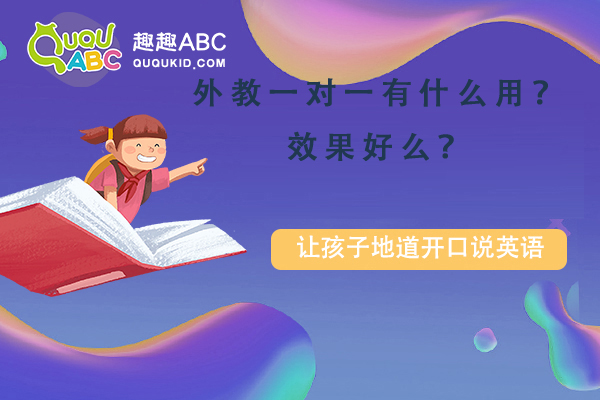 QUQU ABC 趣趣ABC QUQUKID.COM

外教一对一有什么用？
效果好么？

让孩子地道开口说英语